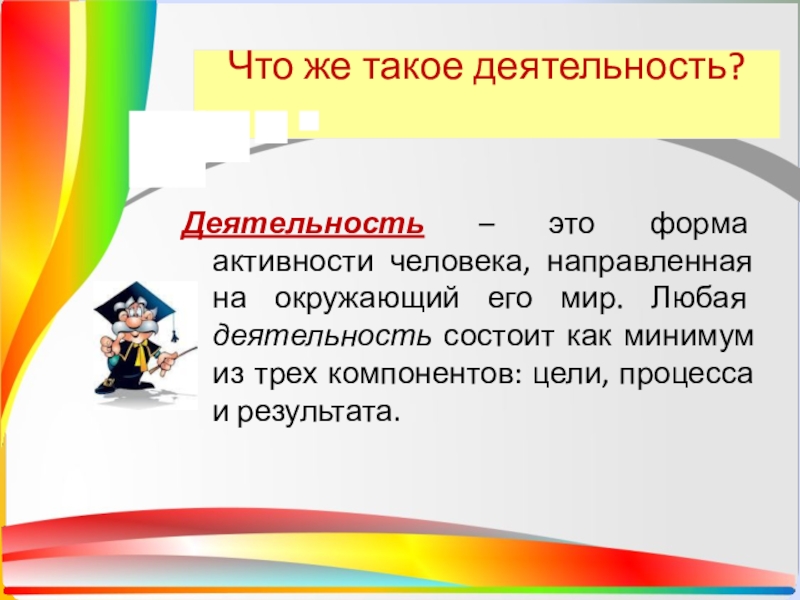 Что же такое деятельность?

Деятельность – это форма активности человека, направленная на окружающий его мир. Любая деятельность состоит как минимум из трех компонентов: цели, процесса и результата.